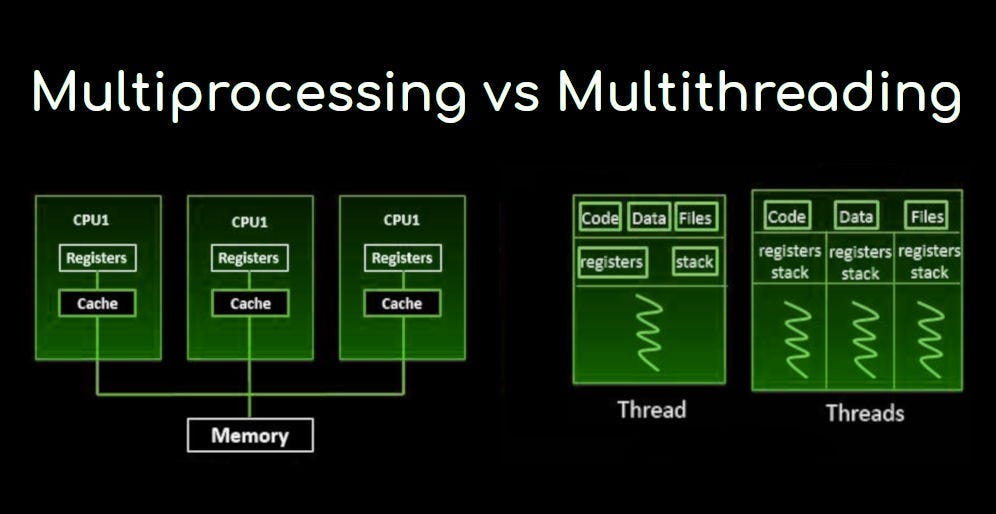 Multiprocessing vs Multithreading

CPU1
Registers
Cache

CPU1
Registers
Cache

CPU1
Registers
Cache

Memory

Code Data Files
registers stack
Thread

Code Data Files
registers stack
registers stack
registers stack
Threads